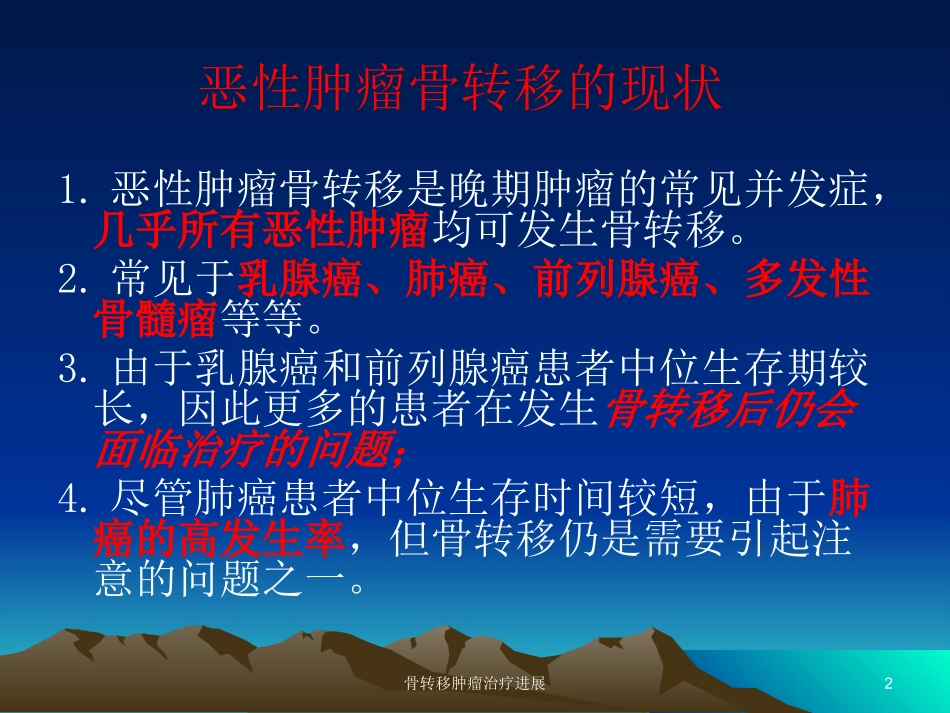 恶性肿瘤骨转移的现状

1. 恶性肿瘤骨转移是晚期肿瘤的常见并发症，几乎所有恶性肿瘤均可发生骨转移。

2. 常见于乳腺癌、肺癌、前列腺癌、多发性骨髓瘤等等。

3. 由于乳腺癌和前列腺癌患者中位生存期较长，因此更多的患者在发生骨转移后仍会面临治疗的问题；

4. 尽管肺癌患者中位生存时间较短，由于肺癌的高发生率，但骨转移仍是需要引起注意的问题之一。

骨转移肿瘤治疗进展

2